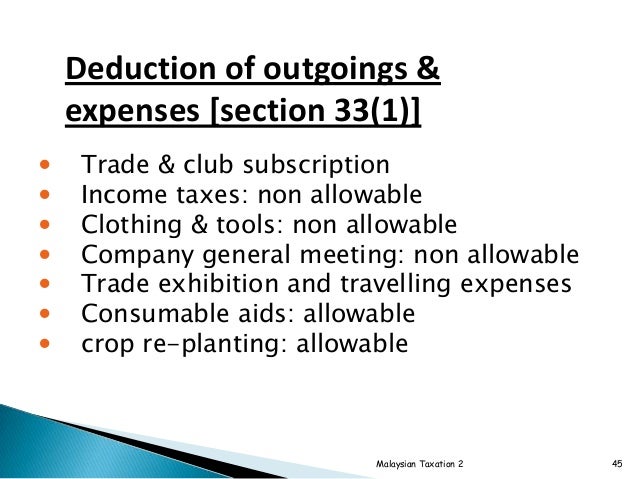 Deduction of outgoings & expenses [section 33(1)]

- Trade & club subscription
- Income taxes: non allowable
- Clothing & tools: non allowable
- Company general meeting: non allowable
- Trade exhibition and travelling expenses
- Consumable aids: allowable
- crop re-planting: allowable

Malaysian Taxation 2

45